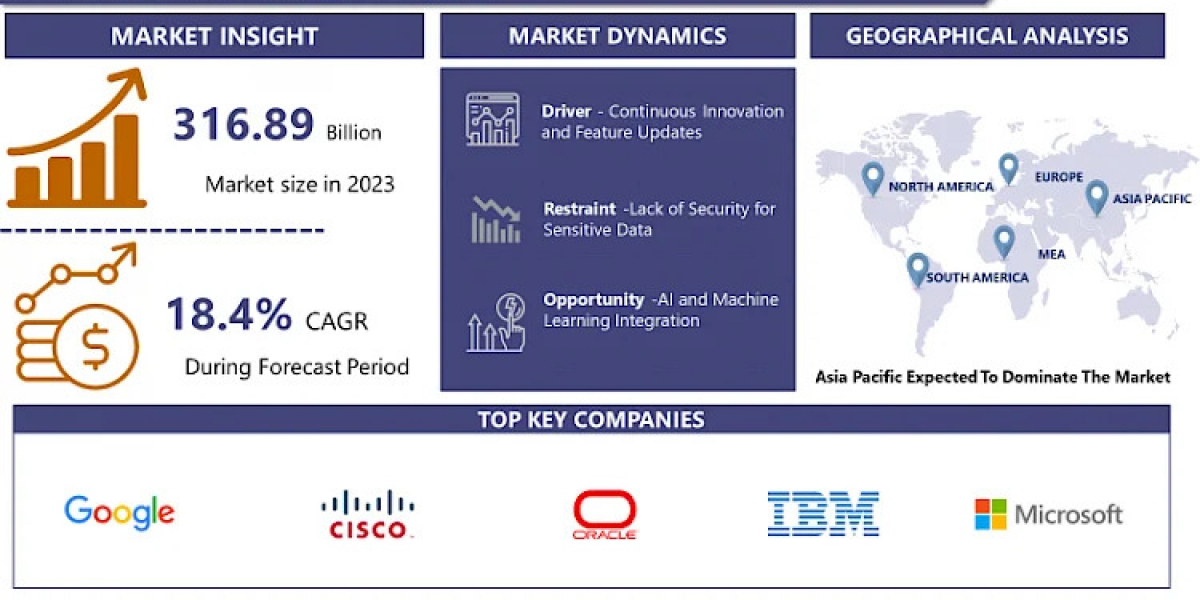 MARKET INSIGHT

316.89 Billion

Market size in 2023

18.4% CAGR

During Forecast Period

MARKET DYNAMICS

Driver - Continuous Innovation and Feature Updates

Restraint -Lack of Security for Sensitive Data

Opportunity -AI and Machine Learning Integration

GEOGRAPHICAL ANALYSIS

NORTH AMERICA

EUROPE

ASIA PACIFIC

MEA

SOUTH AMERICA

Asia Pacific Expected To Dominate The Market

TOP KEY COMPANIES

Google

CISCO

ORACLE

IBM

Microsoft